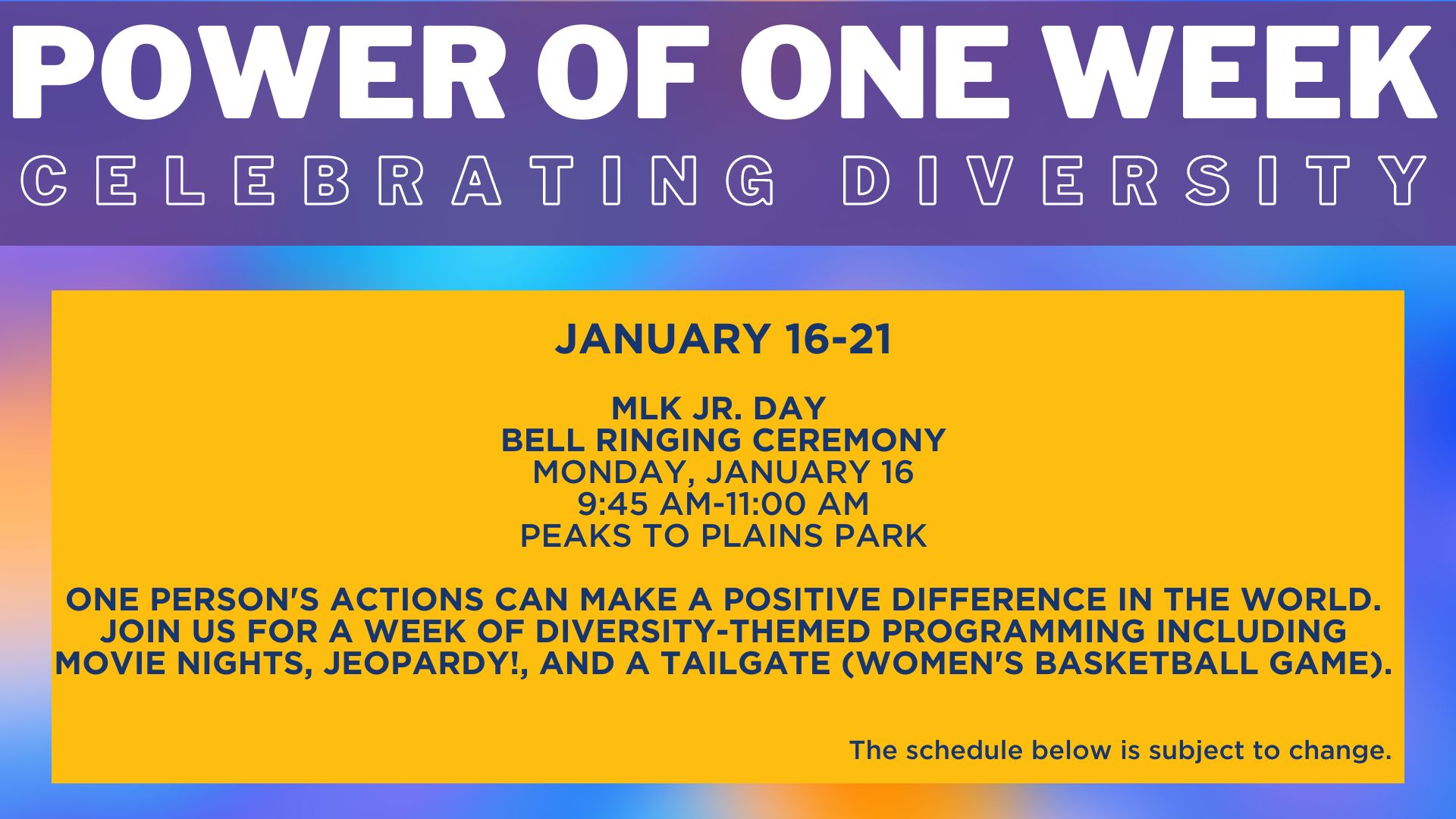 POWER OF ONE WEEK

CELEBRATING DIVERSITY

JANUARY 16-21

MLK JR. DAY
BELL RINGING CEREMONY
MONDAY, JANUARY 16
9:45 AM-11:00 AM
PEAKS TO PLAINS PARK

ONE PERSON'S ACTIONS CAN MAKE A POSITIVE DIFFERENCE IN THE WORLD. JOIN US FOR A WEEK OF DIVERSITY-THEMED PROGRAMMING INCLUDING MOVIE NIGHTS, JEOPARDY!, AND A TAILGATE (WOMEN'S BASKETBALL GAME).

The schedule below is subject to change.